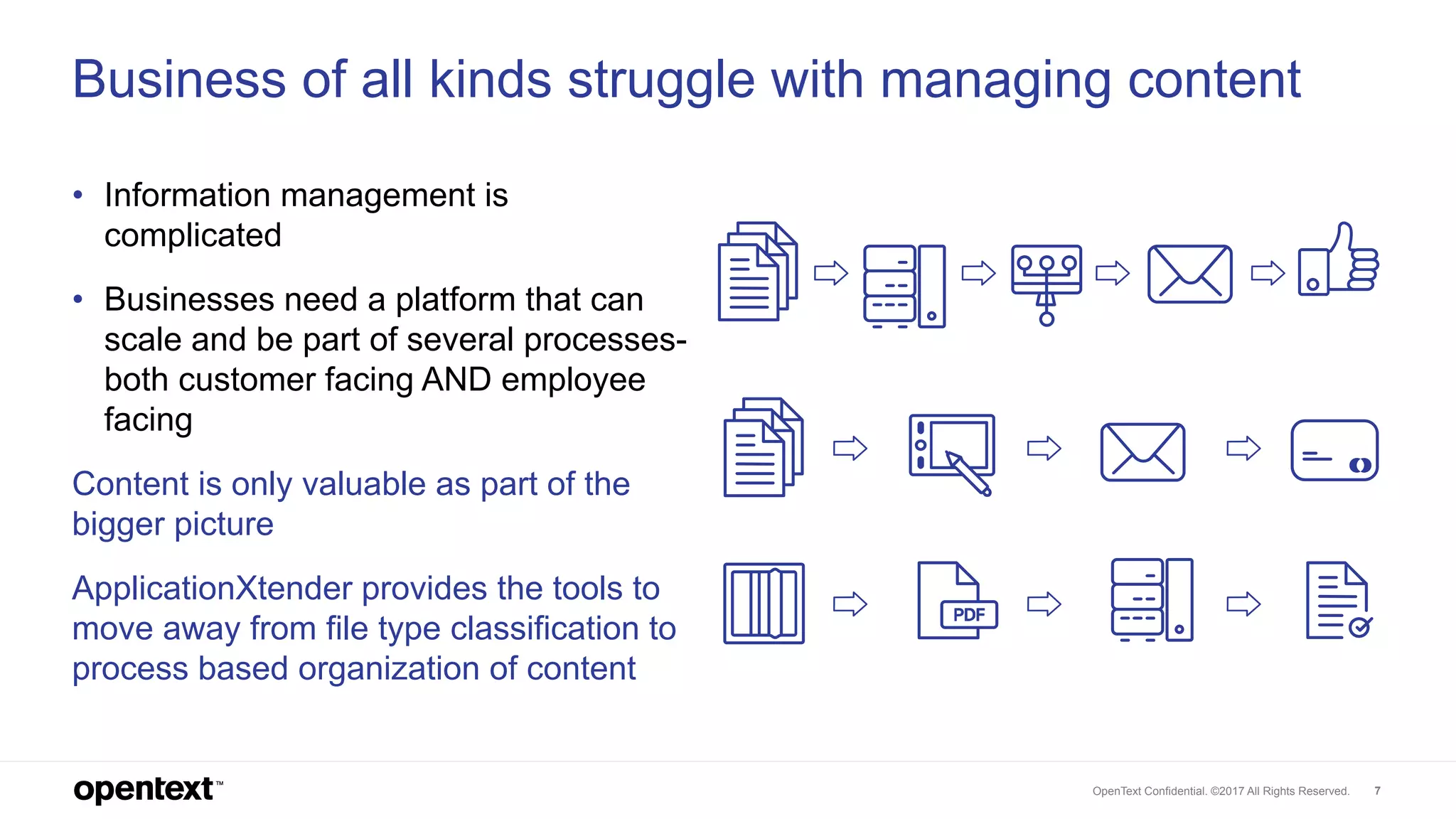 Business of all kinds struggle with managing content

• Information management is complicated

• Businesses need a platform that can scale and be part of several processes- both customer facing AND employee facing

Content is only valuable as part of the bigger picture

ApplicationXtender provides the tools to move away from file type classification to process based organization of content

PDF

opentext™

OpenText Confidential. ©2017 All Rights Reserved. 7